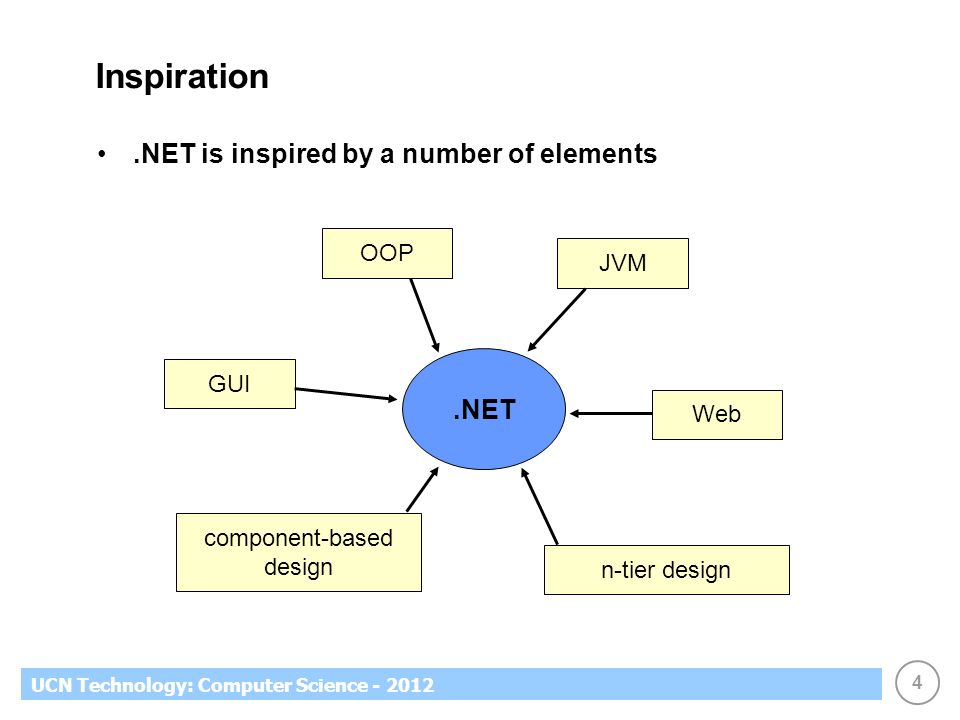 Inspiration

• .NET is inspired by a number of elements

OOP

JVM

GUI

.NET

Web

component-based design

n-tier design

UCN Technology: Computer Science - 2012

4